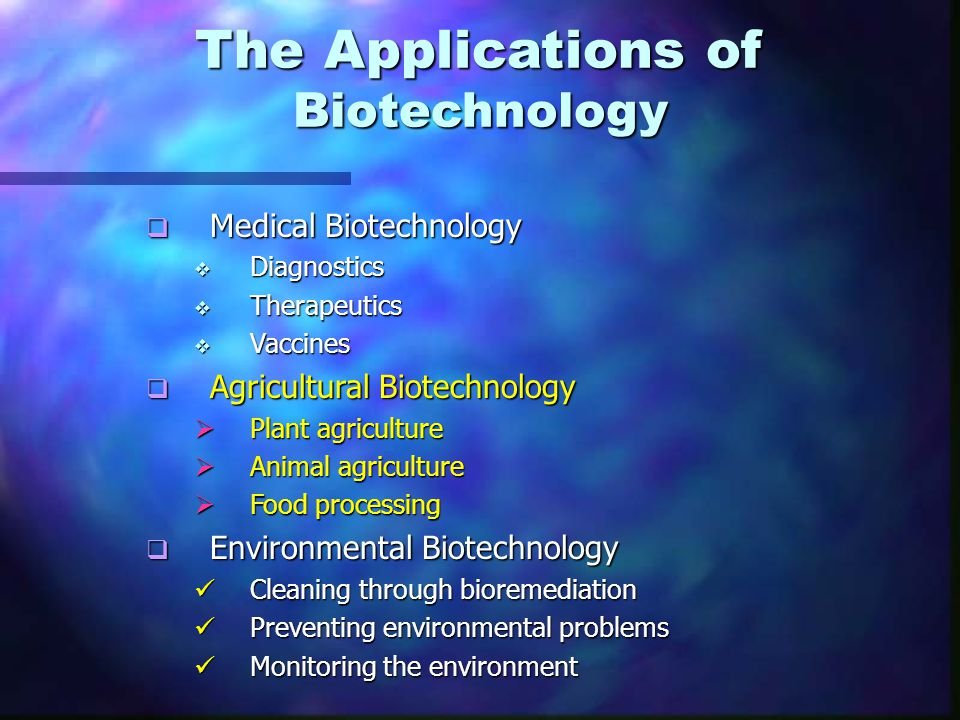 The Applications of Biotechnology

❑ Medical Biotechnology
❖ Diagnostics
❖ Therapeutics
❖ Vaccines

❑ Agricultural Biotechnology
➢ Plant agriculture
➢ Animal agriculture
➢ Food processing

❑ Environmental Biotechnology
✓ Cleaning through bioremediation
✓ Preventing environmental problems
✓ Monitoring the environment